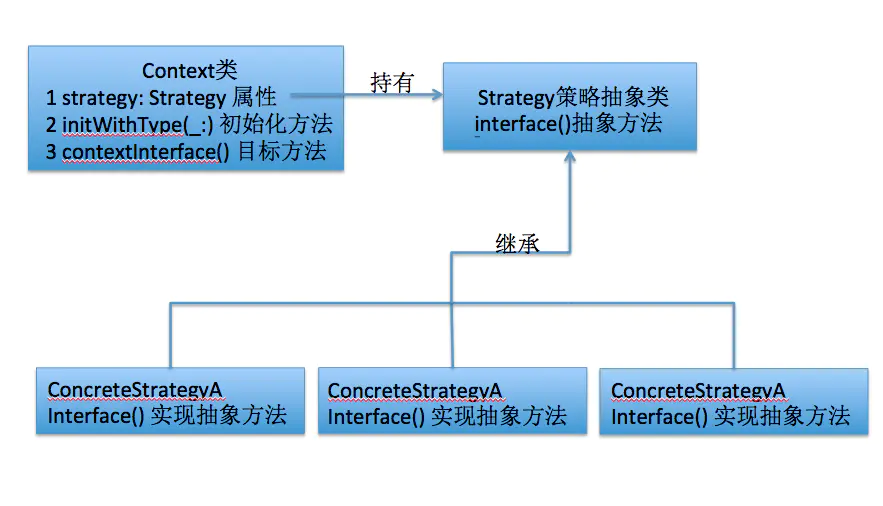 Context类
1 strategy: Strategy 属性
2 initWithType(_:) 初始化方法
3 contextInterface() 目标方法

持有

Strategy策略抽象类
interface()抽象方法

继承

ConcreteStrategyA
Interface() 实现抽象方法

ConcreteStrategyA
Interface() 实现抽象方法

ConcreteStrategyA
Interface() 实现抽象方法